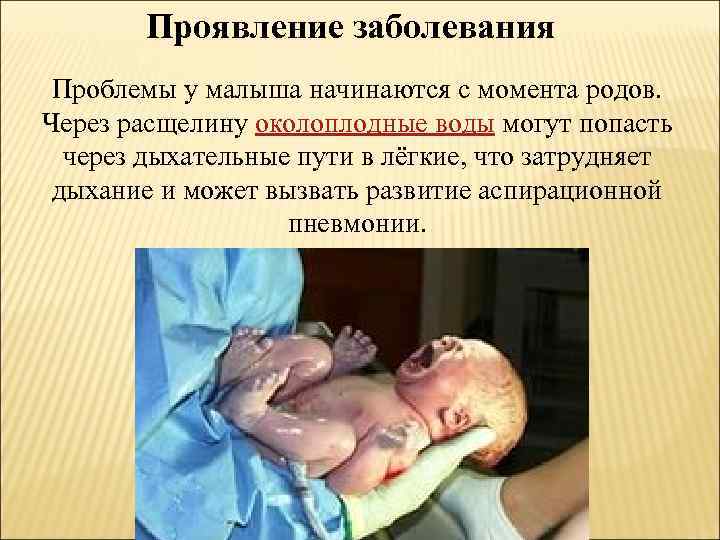 Проявление заболевания

Проблемы у малыша начинаются с момента родов. Через расщелину околоплодные воды могут попасть через дыхательные пути в лёгкие, что затрудняет дыхание и может вызвать развитие аспирационной пневмонии.